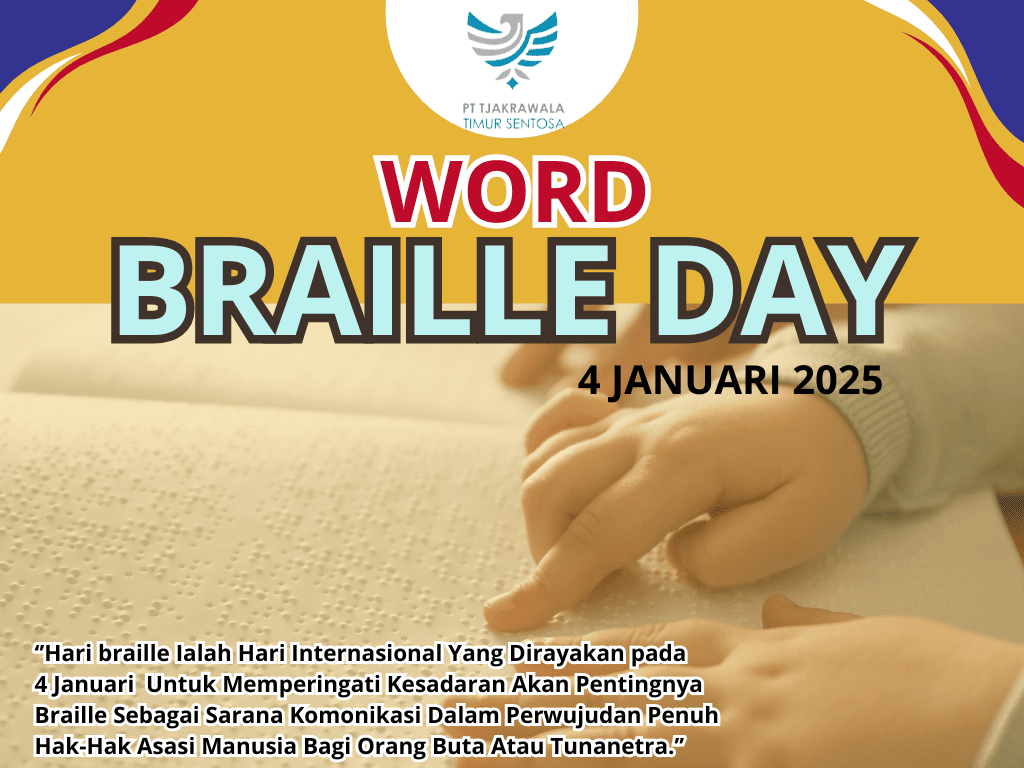 PT TJAKRAWALA
TIMUR SENTOSA

WORD
BRAILLE DAY

4 JANUARI 2025

“Hari braille Ialah Hari Internasional Yang Dirayakan pada 4 Januari Untuk Memperingati Kesadaran Akan Pentingnya Braille Sebagai Sarana Komonikasi Dalam Perwujudan Penuh Hak-Hak Asasi Manusia Bagi Orang Buta Atau Tunanetra.”